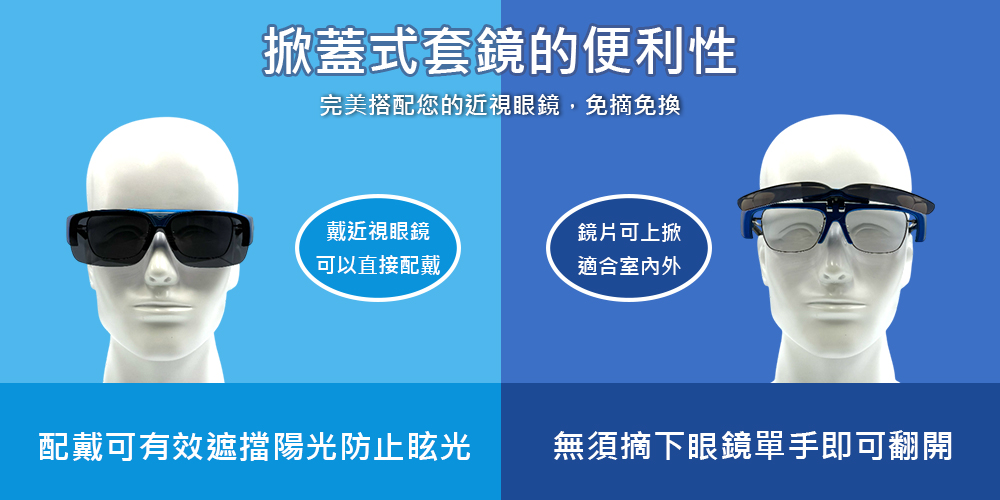 掀蓋式套鏡的便利性

完美搭配您的近視眼鏡，免摘免換

戴近視眼鏡
可以直接配戴

鏡片可上掀
適合室內外

配戴可有效遮擋陽光防止眩光

無須摘下眼鏡單手即可翻開